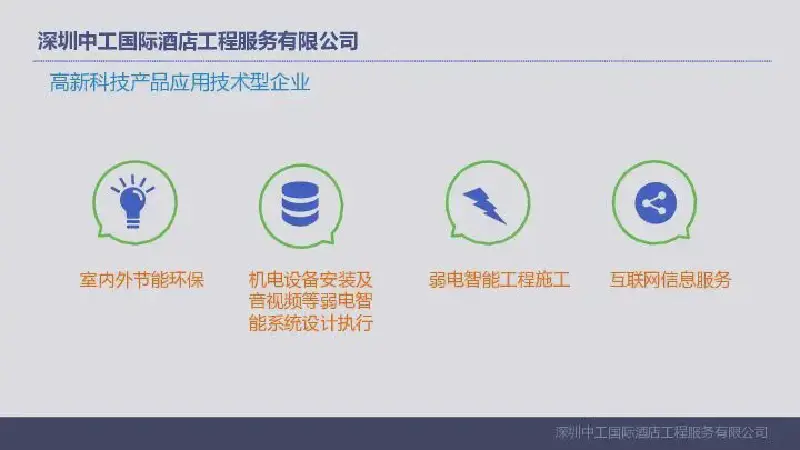 深圳中工国际酒店工程服务有限公司

高新科技产品应用技术型企业

室内外节能环保

机电设备安装及音视频等弱电智能系统设计执行

弱电智能工程施工

互联网信息服务

深圳中工国际酒店工程服务有限公司